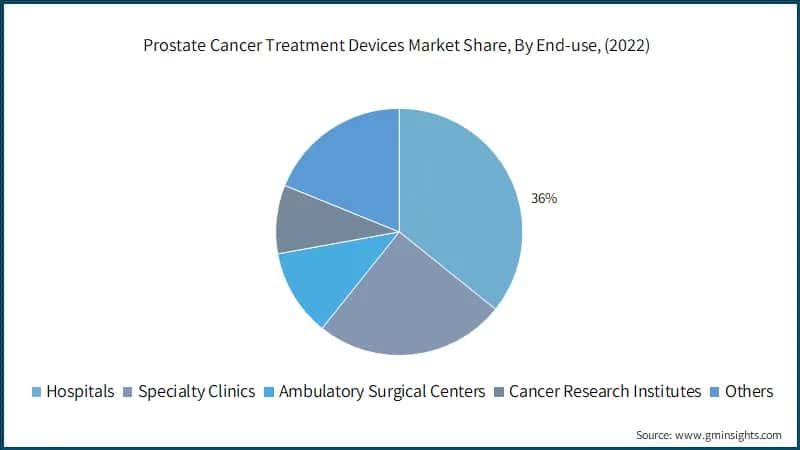 Prostate Cancer Treatment Devices Market Share, By End-use, (2022)

36%

Hospitals Specialty Clinics Ambulatory Surgical Centers Cancer Research Institutes Others

Source: www.gminsights.com